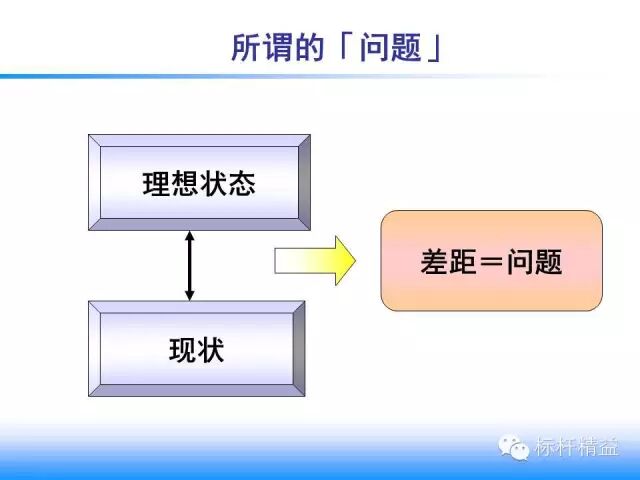 所谓的「问题」

理想状态

现状

差距＝问题

标杆精益